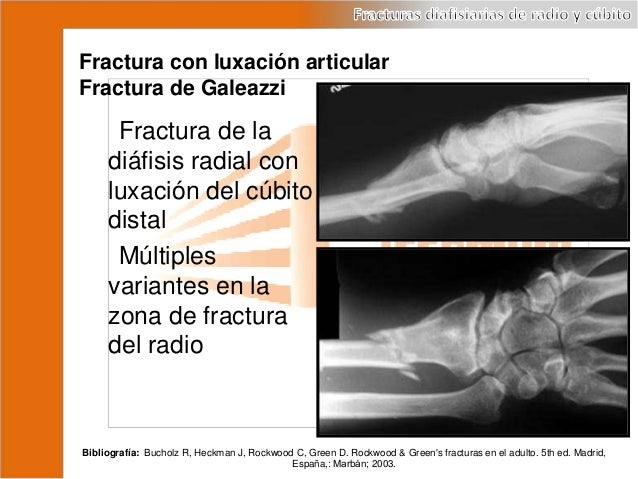 Fracturas diafisiarias de radio y cúbito

Fractura con luxación articular
Fractura de Galeazzi

Fractura de la diáfisis radial con luxación del cúbito distal

Múltiples variantes en la zona de fractura del radio

Bibliografía: Bucholz R, Heckman J, Rockwood C, Green D. Rockwood & Green's fracturas en el adulto. 5th ed. Madrid, España,: Marbán; 2003.